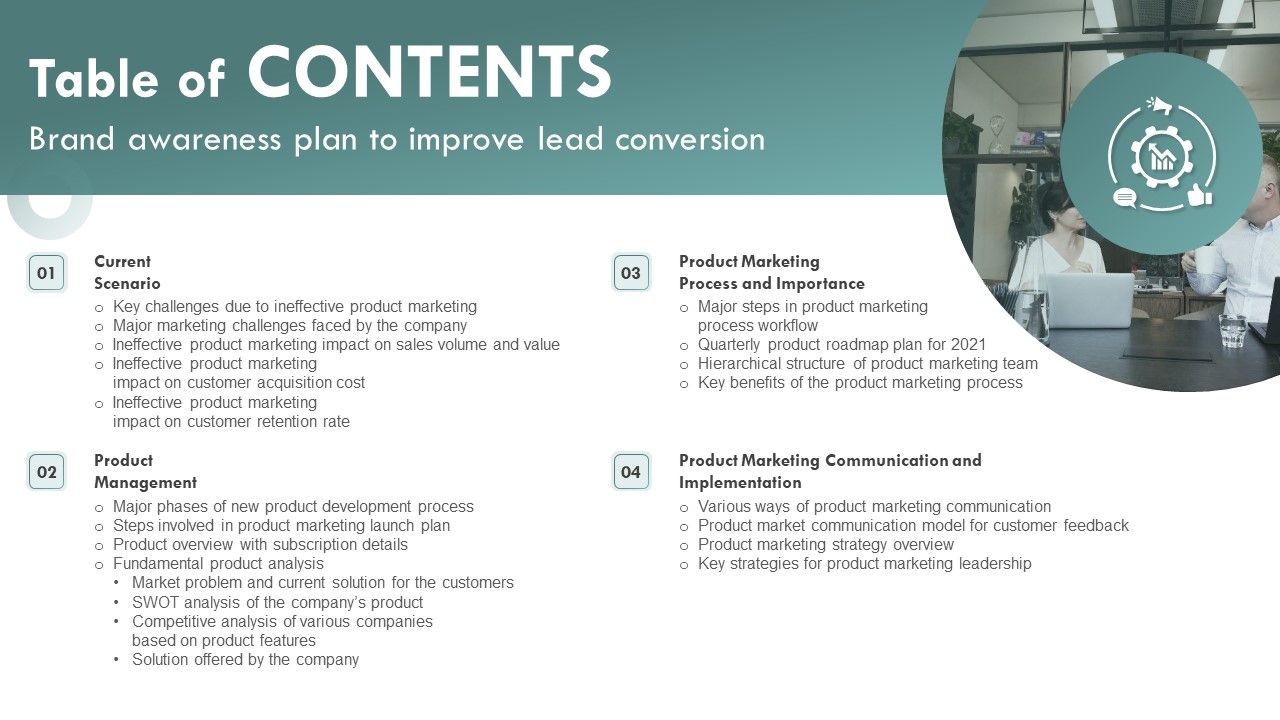 Table of CONTENTS

Brand awareness plan to improve lead conversion

01

Current Scenario

○ Key challenges due to ineffective product marketing
○ Major marketing challenges faced by the company
○ Ineffective product marketing impact on sales volume and value
○ Ineffective product marketing impact on customer acquisition cost
○ Ineffective product marketing impact on customer retention rate

02

Product Management

○ Major phases of new product development process
○ Steps involved in product marketing launch plan
○ Product overview with subscription details
○ Fundamental product analysis
• Market problem and current solution for the customers
• SWOT analysis of the company's product
• Competitive analysis of various companies based on product features
• Solution offered by the company

03

Product Marketing Process and Importance

○ Major steps in product marketing process workflow
○ Quarterly product roadmap plan for 2021
○ Hierarchical structure of product marketing team
○ Key benefits of the product marketing process

04

Product Marketing Communication and Implementation

○ Various ways of product marketing communication
○ Product market communication model for customer feedback
○ Product marketing strategy overview
○ Key strategies for product marketing leadership